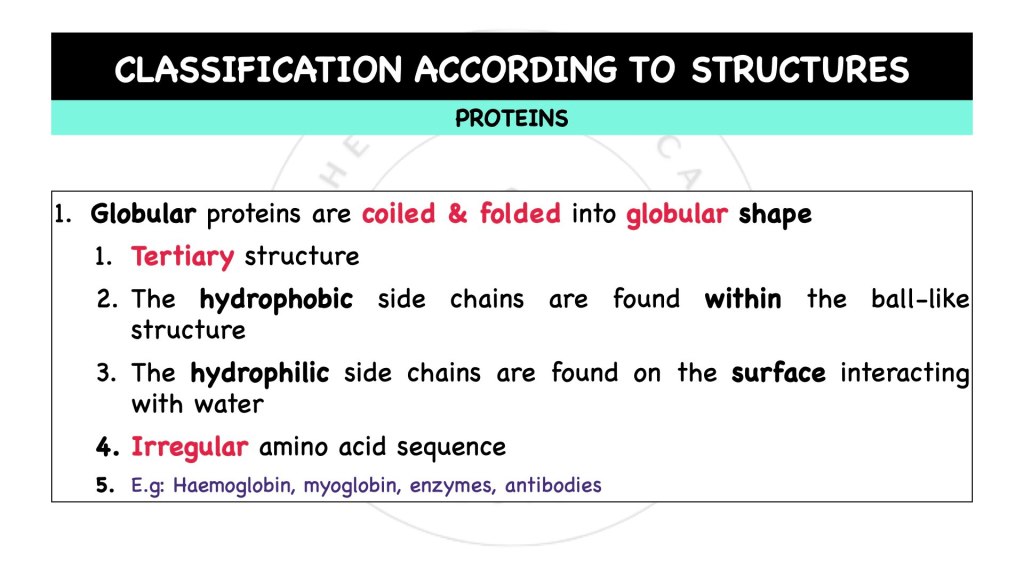 CLASSIFICATION ACCORDING TO STRUCTURES

PROTEINS

1. Globular proteins are coiled & folded into globular shape
1. Tertiary structure
2. The hydrophobic side chains are found within the ball-like structure
3. The hydrophilic side chains are found on the surface interacting with water
4. Irregular amino acid sequence
5. E.g: Haemoglobin, myoglobin, enzymes, antibodies